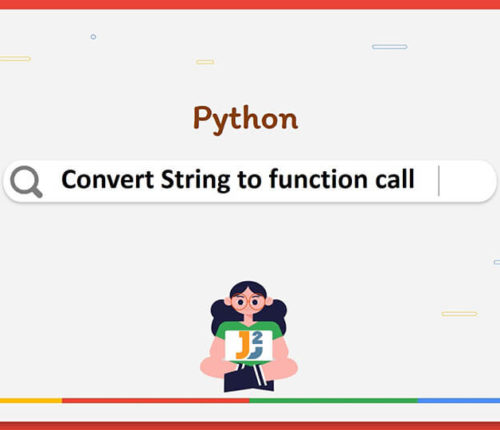 Python

Convert String to function call

J2J